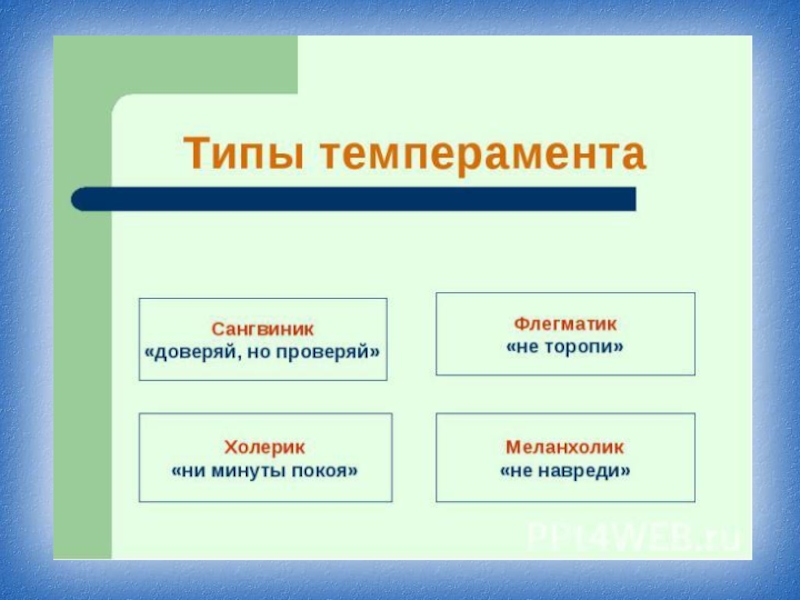 Типы темперамента

Сангвиник
«доверяй, но проверяй»

Флегматик
«не торопи»

Холерик
«ни минуты покоя»

Меланхолик
«не навреди»

PPT4WEB.ru